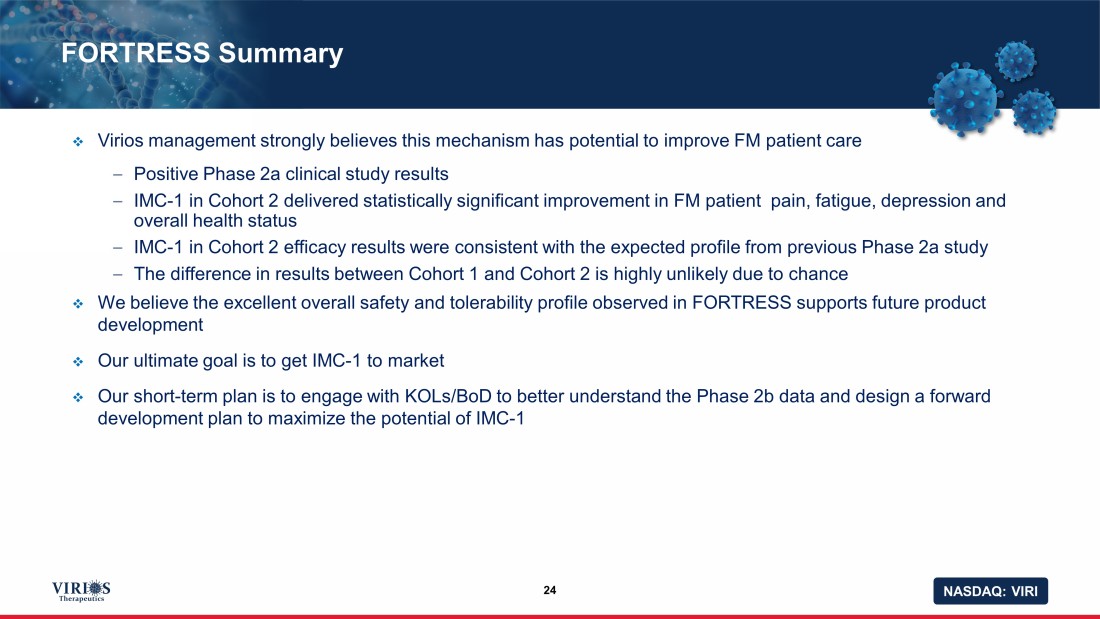 FORTRESS Summary

❖ Virios management strongly believes this mechanism has potential to improve FM patient care

– Positive Phase 2a clinical study results
– IMC-1 in Cohort 2 delivered statistically significant improvement in FM patient pain, fatigue, depression and overall health status
– IMC-1 in Cohort 2 efficacy results were consistent with the expected profile from previous Phase 2a study
– The difference in results between Cohort 1 and Cohort 2 is highly unlikely due to chance

❖ We believe the excellent overall safety and tolerability profile observed in FORTRESS supports future product development

❖ Our ultimate goal is to get IMC-1 to market

❖ Our short-term plan is to engage with KOLs/BoD to better understand the Phase 2b data and design a forward development plan to maximize the potential of IMC-1

VIRIOS Therapeutics

24

NASDAQ: VIRI